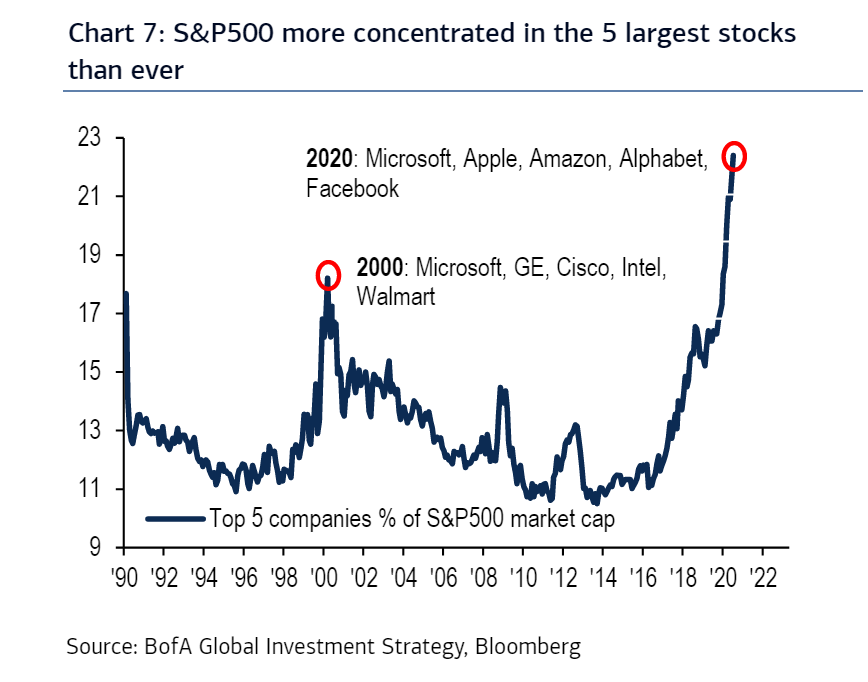 Chart 7: S&P500 more concentrated in the 5 largest stocks than ever

23
21
19
17
15
13
11
9

2020: Microsoft, Apple, Amazon, Alphabet, Facebook

2000: Microsoft, GE, Cisco, Intel, Walmart

Top 5 companies % of S&P500 market cap

'90 '92 '94 '96 '98 '00 '02 '04 '06 '08 '10 '12 '14 '16 '18 '20 '22

Source: BofA Global Investment Strategy, Bloomberg